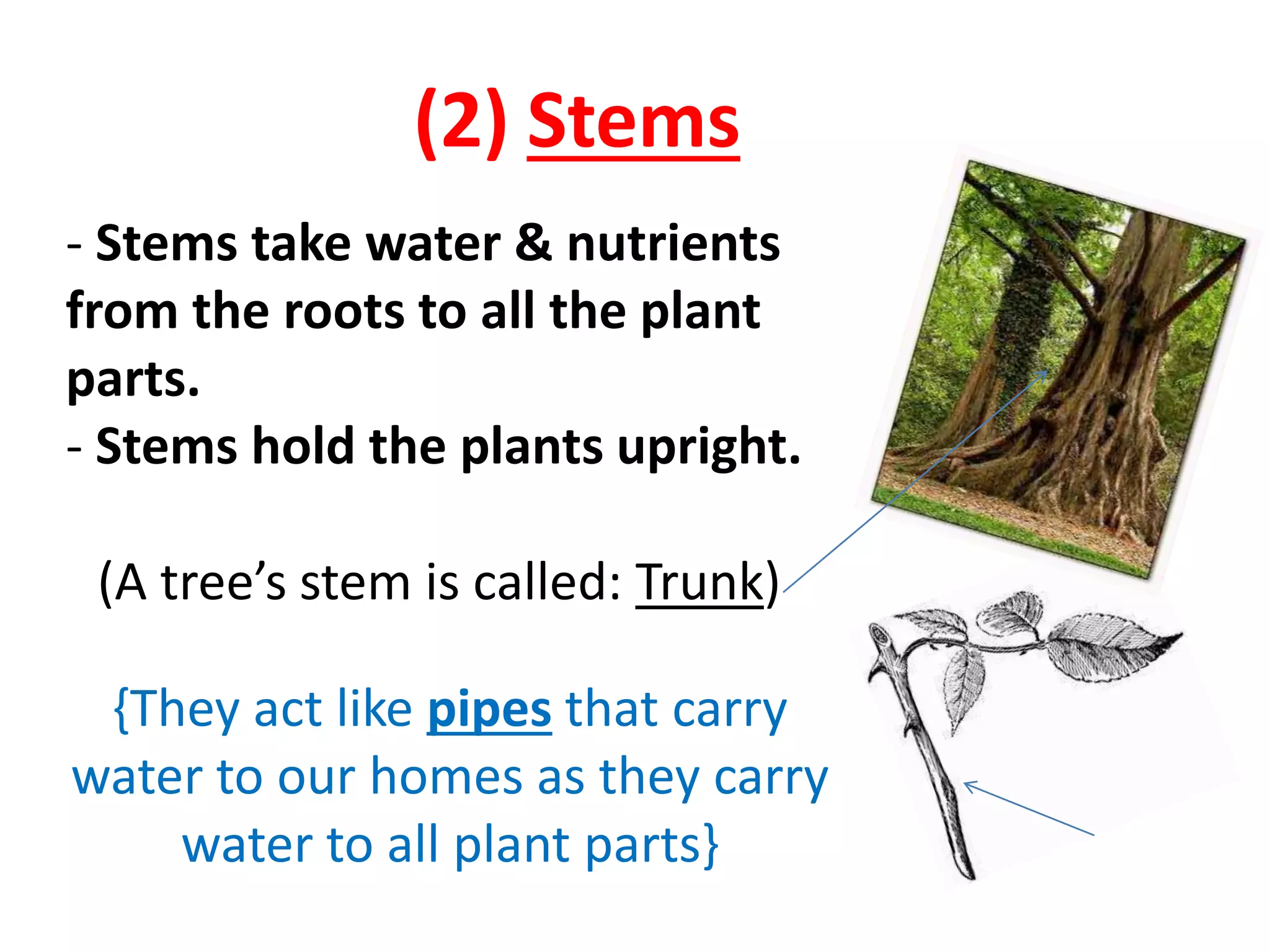 (2) Stems

- Stems take water & nutrients from the roots to all the plant parts.
- Stems hold the plants upright.

(A tree's stem is called: Trunk)

{They act like pipes that carry water to our homes as they carry water to all plant parts}